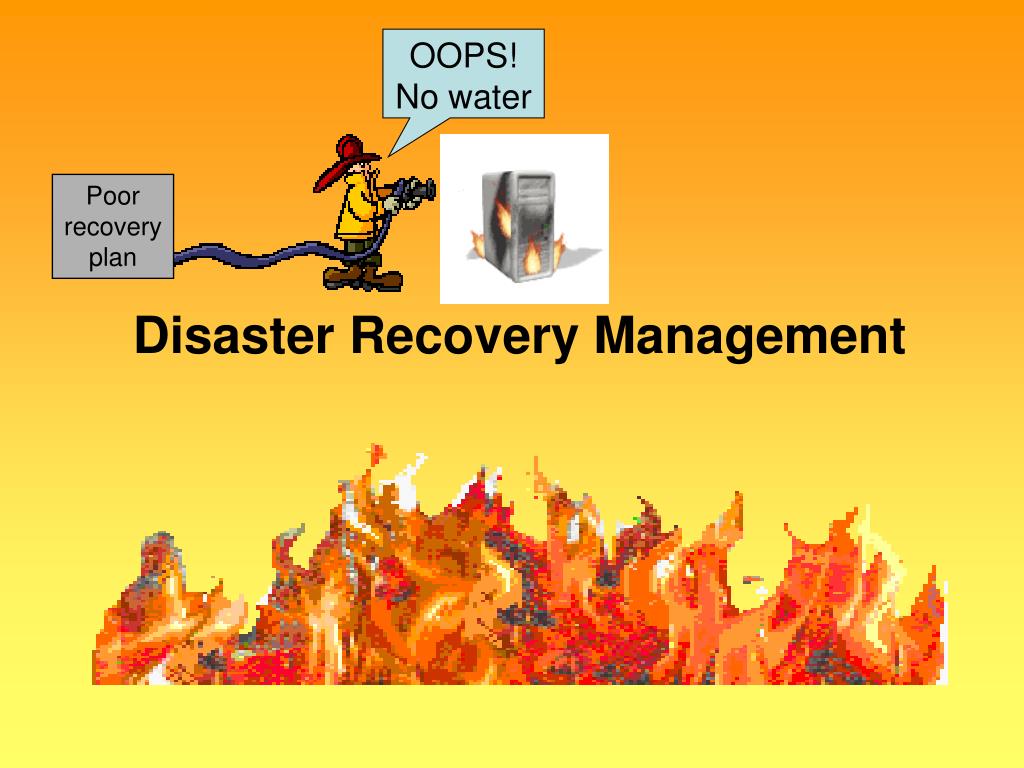 OOPS!
No water

Poor recovery plan

Disaster Recovery Management